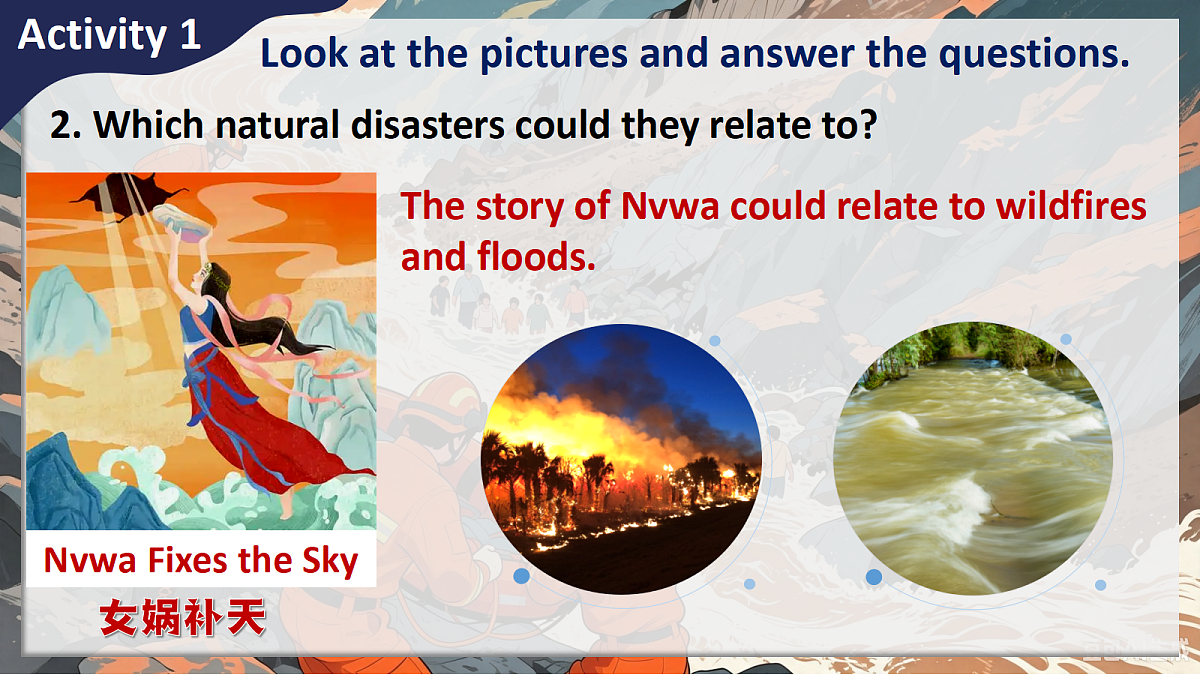 Activity 1

Look at the pictures and answer the questions.

2. Which natural disasters could they relate to?

The story of Nvwa could relate to wildfires and floods.

Nvwa Fixes the Sky

女娲补天